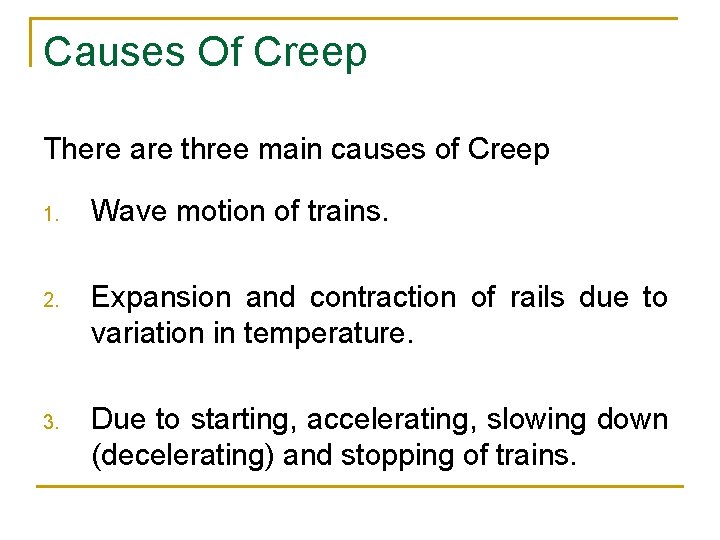 Causes Of Creep

There are three main causes of Creep

1. Wave motion of trains.

2. Expansion and contraction of rails due to variation in temperature.

3. Due to starting, accelerating, slowing down (decelerating) and stopping of trains.